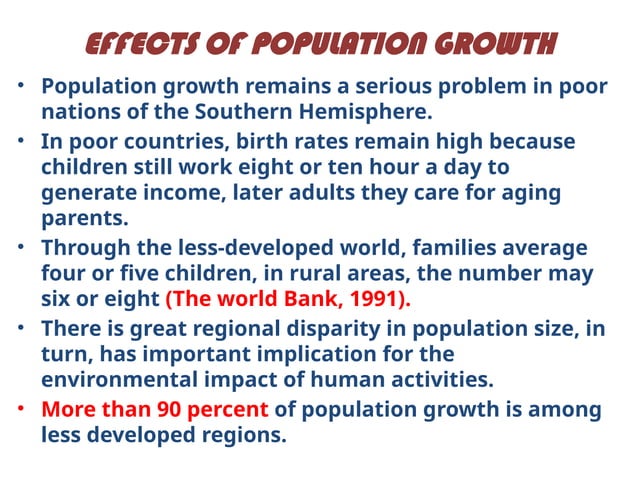 EFFECTS OF POPULATION GROWTH

• Population growth remains a serious problem in poor nations of the Southern Hemisphere.

• In poor countries, birth rates remain high because children still work eight or ten hour a day to generate income, later adults they care for aging parents.

• Through the less-developed world, families average four or five children, in rural areas, the number may six or eight (The world Bank, 1991).

• There is great regional disparity in population size, in turn, has important implication for the environmental impact of human activities.

• More than 90 percent of population growth is among less developed regions.